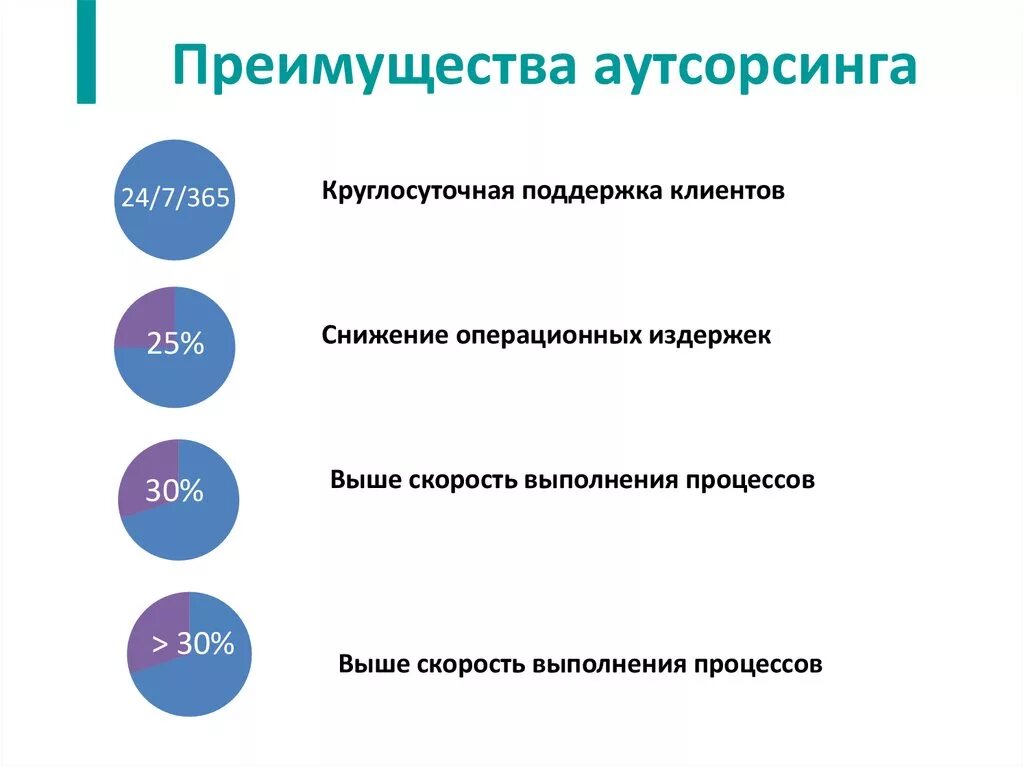 Преимущества аутсорсинга

24/7/365

Круглосуточная поддержка клиентов

25%

Снижение операционных издержек

30%

Выше скорость выполнения процессов

> 30%

Выше скорость выполнения процессов